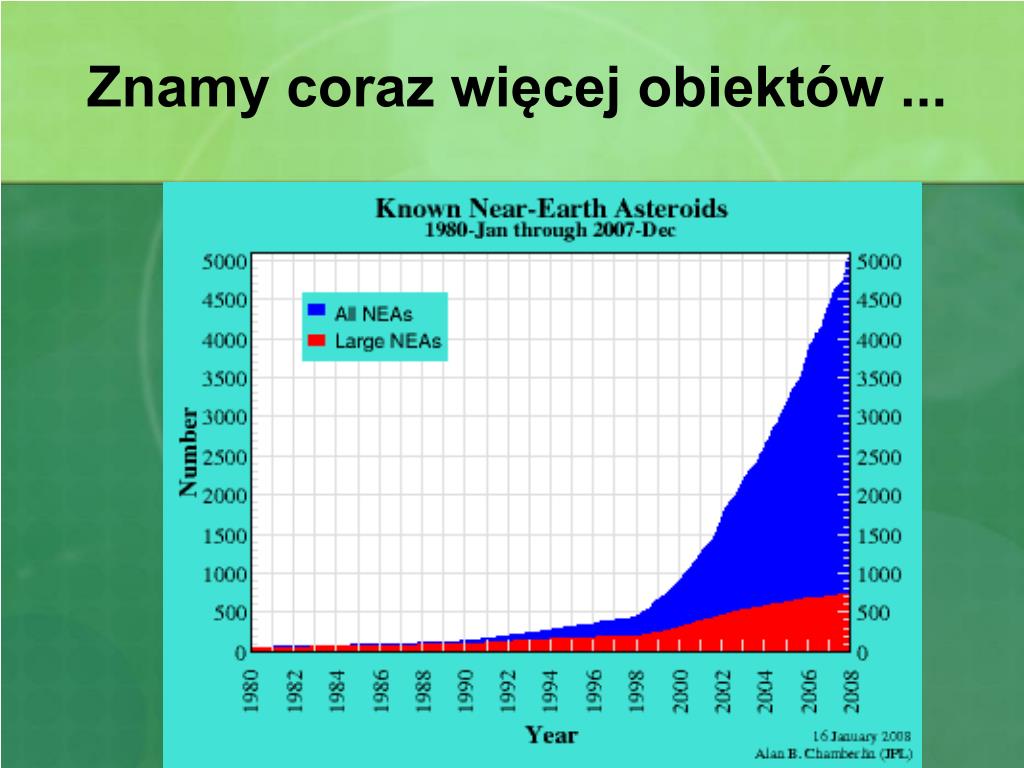 Znamy coraz więcej obiektów ...

Known Near-Earth Asteroids
1980-Jan through 2007-Dec

All NEAs
Large NEAs

Number

5000
4500
4000
3500
3000
2500
2000
1500
1000
500
0

5000
4500
4000
3500
3000
2500
2000
1500
1000
500
0

1980
1982
1984
1986
1988
1990
1992
1994
1996
1998
2000
2002
2004
2006
2008

Year

16 January 2008
Alan B. Chamberlin (JPL)